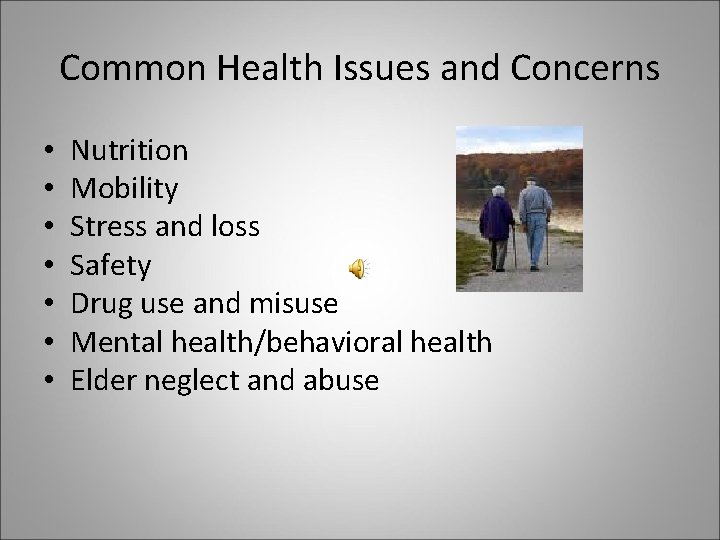 Common Health Issues and Concerns

• Nutrition
• Mobility
• Stress and loss
• Safety
• Drug use and misuse
• Mental health/behavioral health
• Elder neglect and abuse